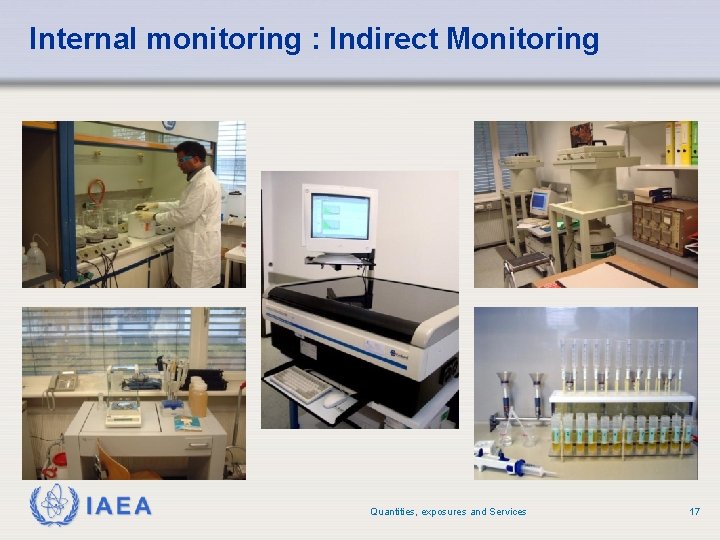 Internal monitoring : Indirect Monitoring

IAEA

Quantities, exposures and Services

17